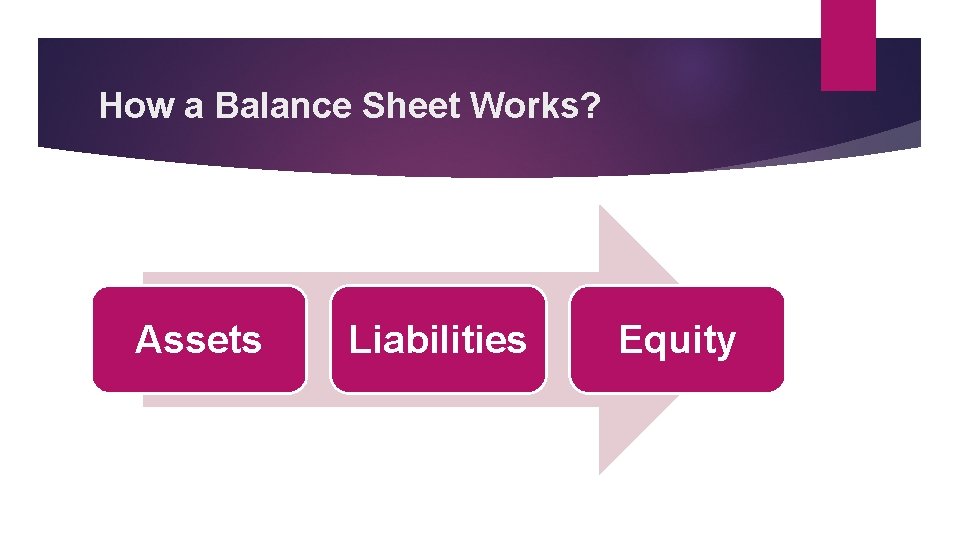 How a Balance Sheet Works?

Assets

Liabilities

Equity